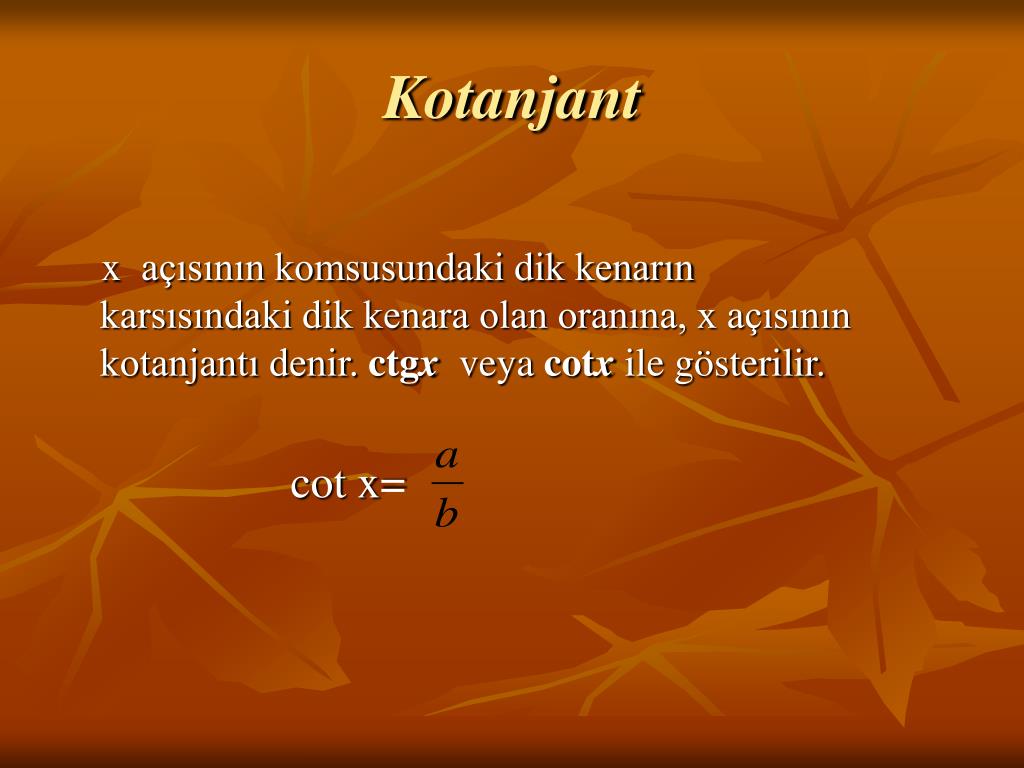 Kotanjant

x açısının komsusundaki dik kenarın karsısındaki dik kenara olan oranına, x açısının kotanjantı denir. ctgx veya cotx ile gösterilir.

cot x= $\frac{a}{b}$